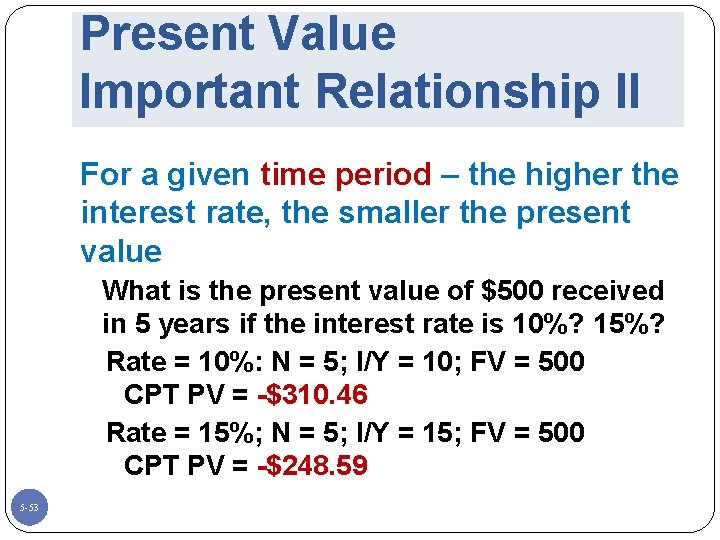 Present Value
Important Relationship II

For a given time period – the higher the interest rate, the smaller the present value

What is the present value of \$500 received in 5 years if the interest rate is 10%? 15%?

Rate = 10%: N = 5; I/Y = 10; FV = 500
CPT PV = -\$310.46

Rate = 15%; N = 5; I/Y = 15; FV = 500
CPT PV = -\$248.59

5-53